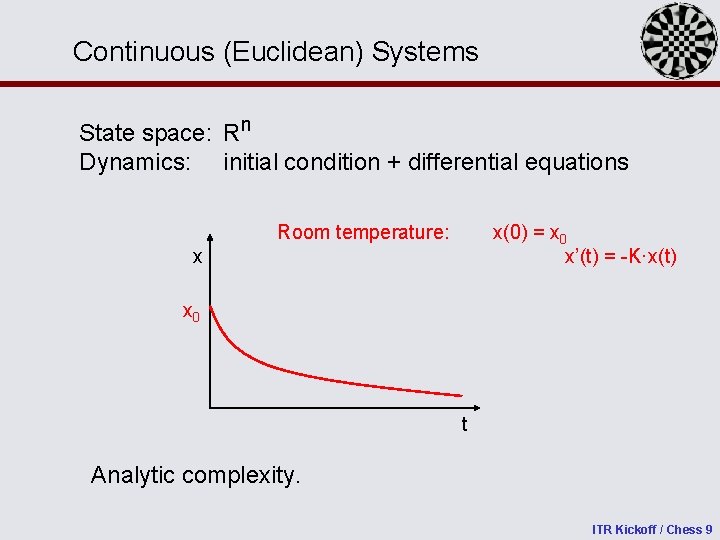 Continuous (Euclidean) Systems

State space: $R^n$
Dynamics: initial condition + differential equations

Room temperature: $x(0) = x_0$
$x'(t) = -K \cdot x(t)$

x

$x_0$

t

Analytic complexity.

ITR Kickoff / Chess 9